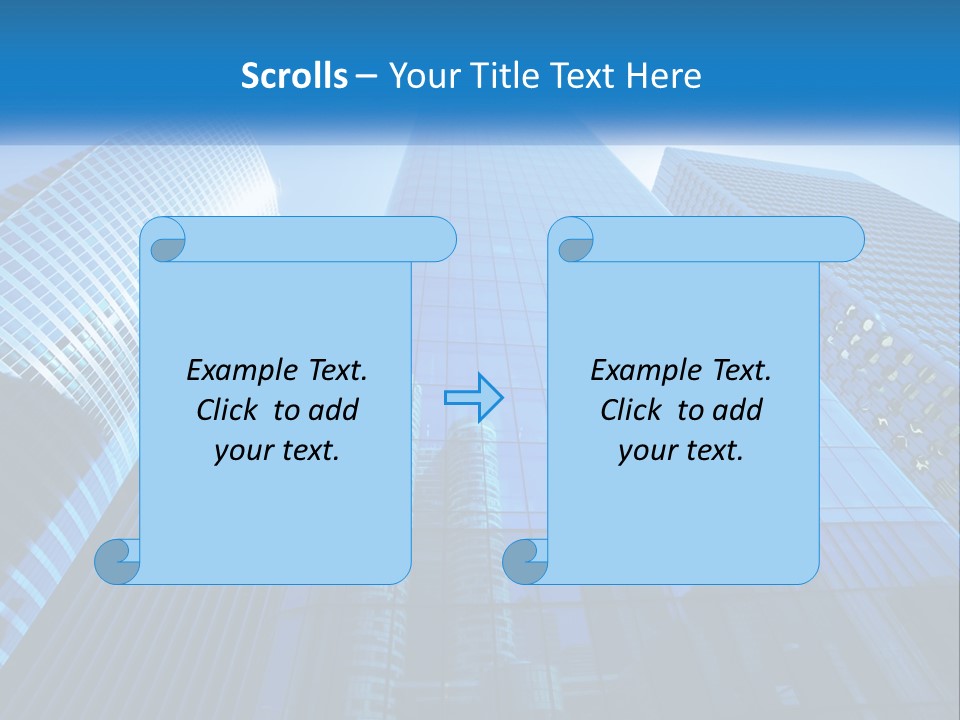 Scrolls – Your Title Text Here

Example Text. Click to add your text.

Example Text. Click to add your text.